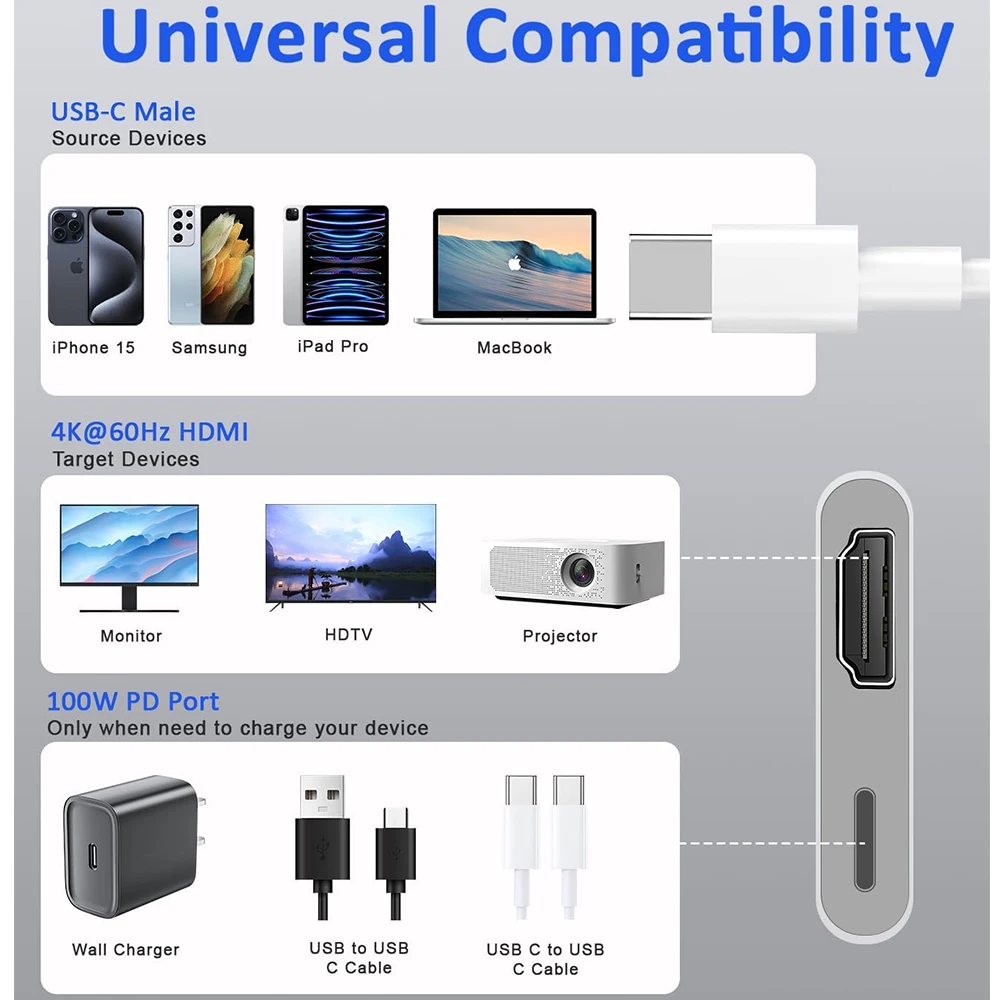 Universal Compatibility

USB-C Male
Source Devices

iPhone 15
Samsung
iPad Pro
MacBook

4K@60Hz HDMI
Target Devices

Monitor
HDTV
Projector

100W PD Port
Only when need to charge your device

Wall Charger
USB to USB C Cable
USB C to USB C Cable